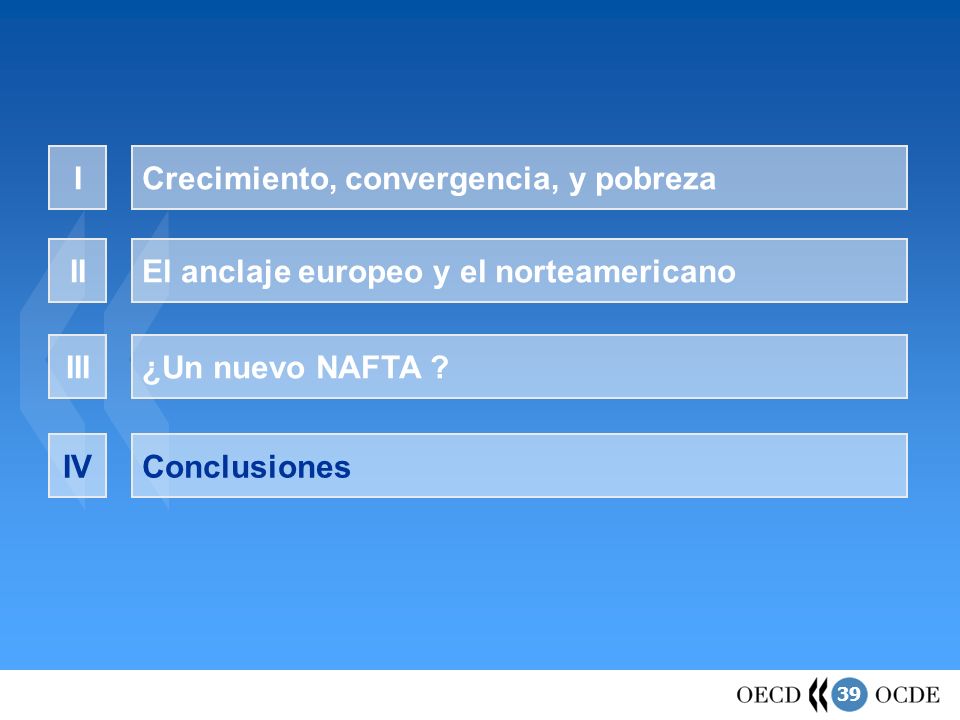 I Crecimiento, convergencia, y pobreza

II El anclaje europeo y el norteamericano

III ¿Un nuevo NAFTA ?

IV Conclusiones

OECD 39 OCDE